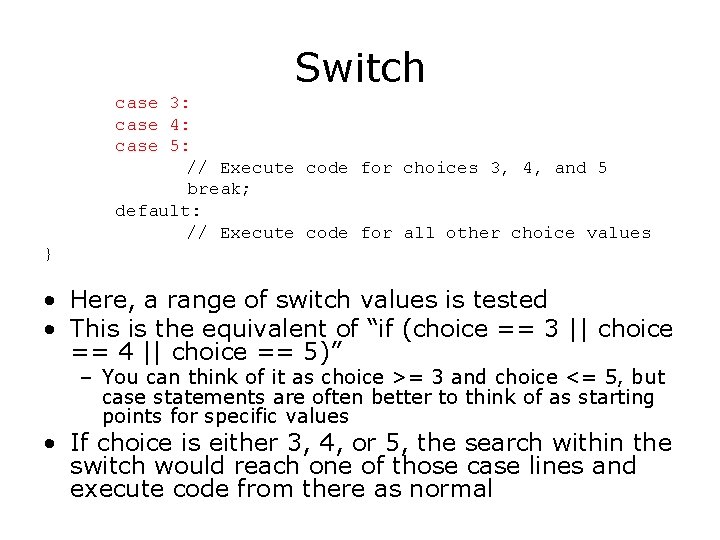 Switch

case 3:
case 4:
case 5:
// Execute code for choices 3, 4, and 5
break;
default:
// Execute code for all other choice values
}

• Here, a range of switch values is tested
• This is the equivalent of “if (choice == 3 || choice == 4 || choice == 5)”
– You can think of it as choice >= 3 and choice <= 5, but case statements are often better to think of as starting points for specific values
• If choice is either 3, 4, or 5, the search within the switch would reach one of those case lines and execute code from there as normal